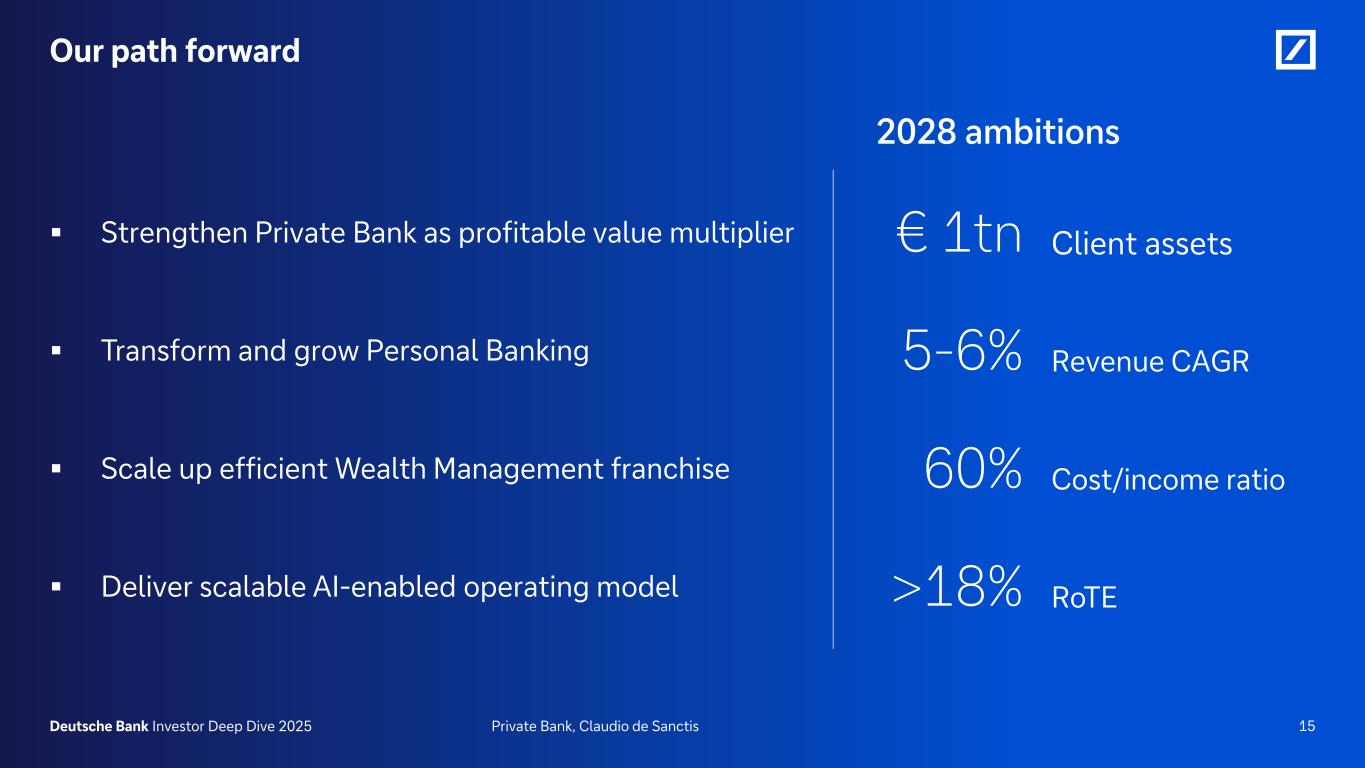 Our path forward

▪ Strengthen Private Bank as profitable value multiplier

▪ Transform and grow Personal Banking

▪ Scale up efficient Wealth Management franchise

▪ Deliver scalable AI-enabled operating model

2028 ambitions

€ 1tn Client assets

5-6% Revenue CAGR

60% Cost/income ratio

>18% RoTE

Deutsche Bank Investor Deep Dive 2025 Private Bank, Claudio de Sanctis 15